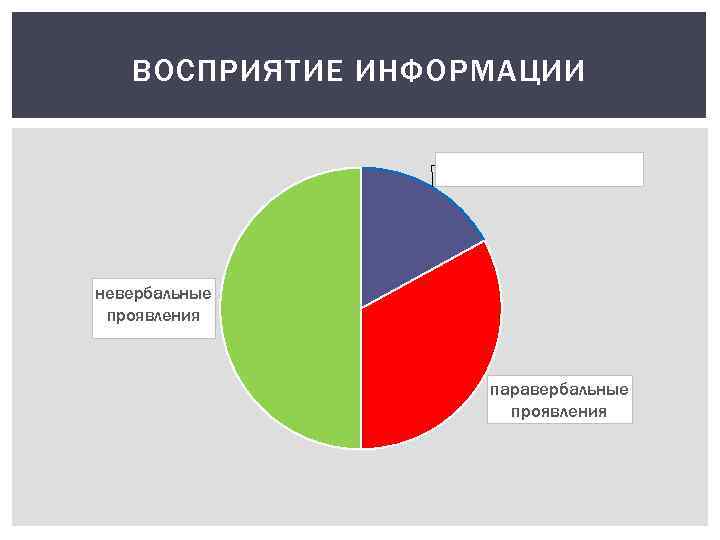 ВОСПРИЯТИЕ ИНФОРМАЦИИ

невербальные проявления

паравербальные проявления